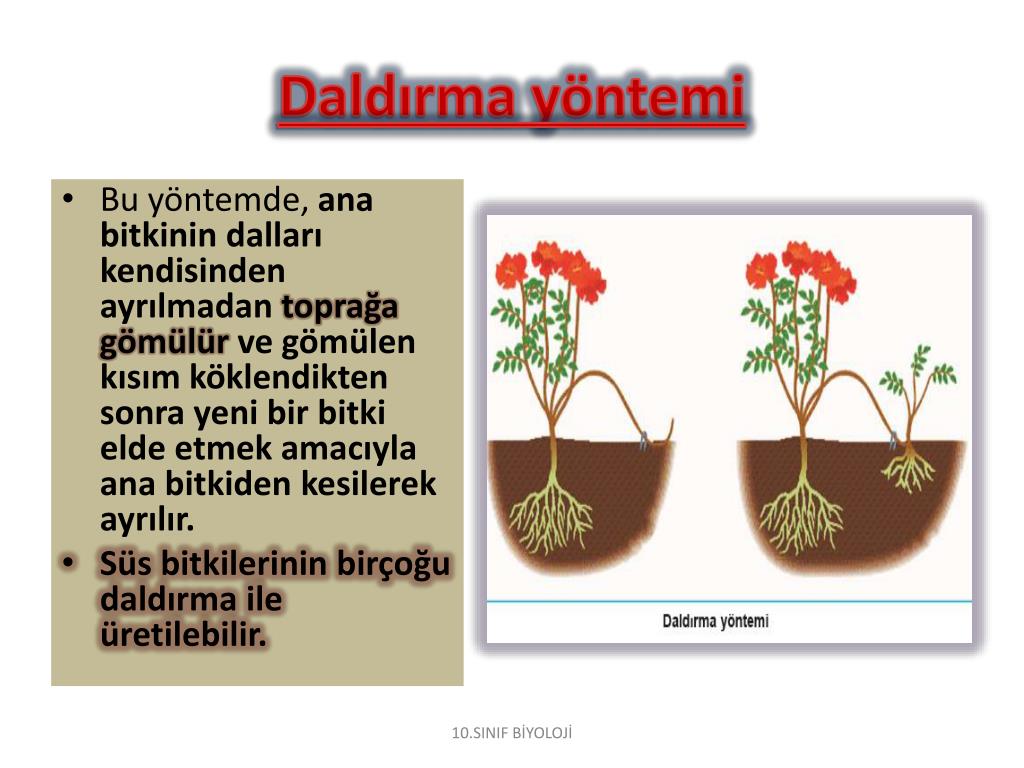 Daldırma yöntemi

• Bu yöntemde, ana bitkinin dalları kendisinden ayrılmadan toprağa gömülür ve gömülen kısım köklendikten sonra yeni bir bitki elde etmek amacıyla ana bitkiden kesilerek ayrılır.
• Süs bitkilerinin birçoğu daldırma ile üretilebilir.

Daldırma yöntemi

10.SINIF BİYOLOJİ